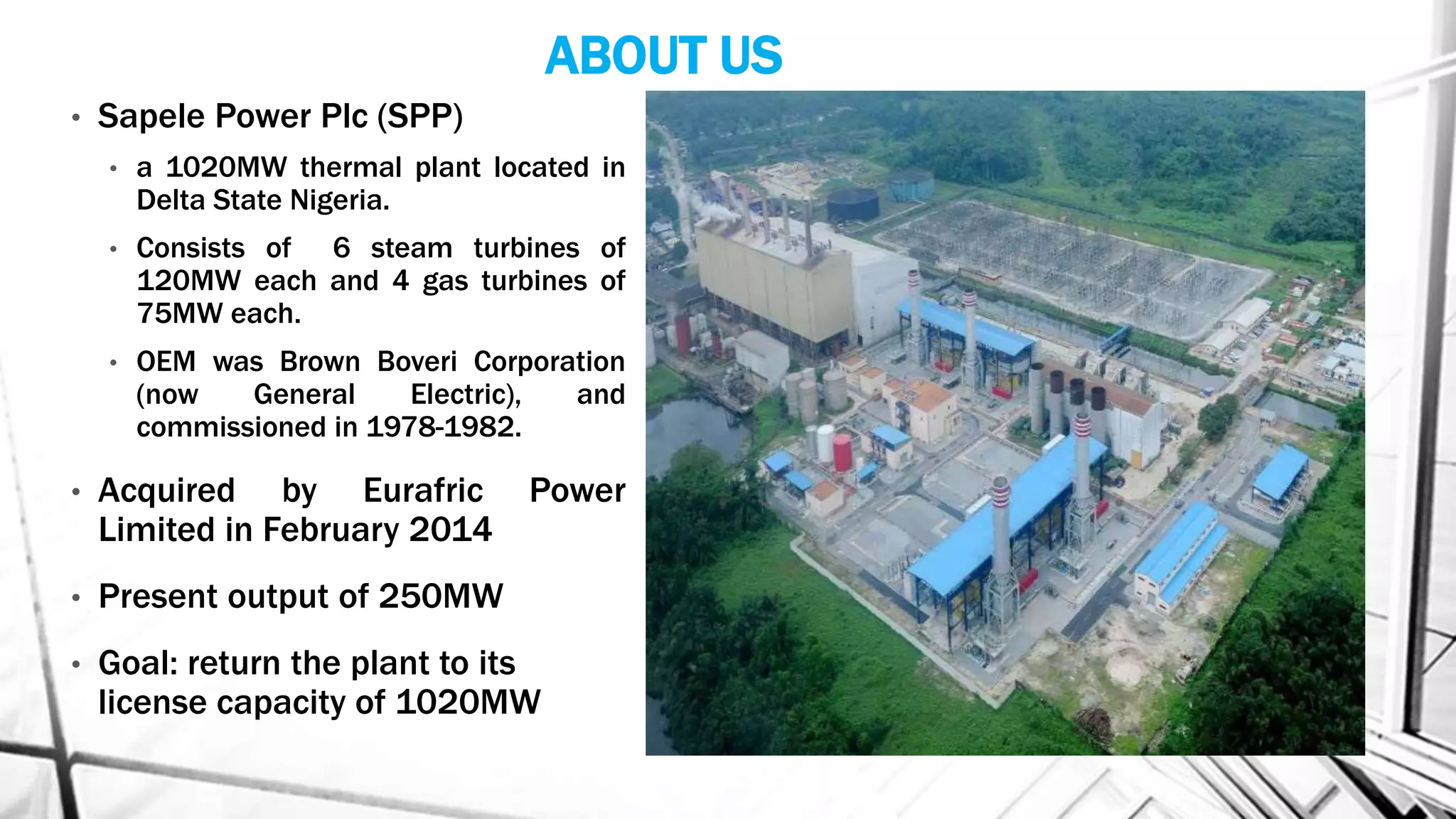 ABOUT US

• Sapele Power Plc (SPP)

• a 1020MW thermal plant located in Delta State Nigeria.

• Consists of 6 steam turbines of 120MW each and 4 gas turbines of 75MW each.

• OEM was Brown Boveri Corporation (now General Electric), and commissioned in 1978-1982.

• Acquired by Eurafric Power Limited in February 2014

• Present output of 250MW

• Goal: return the plant to its license capacity of 1020MW